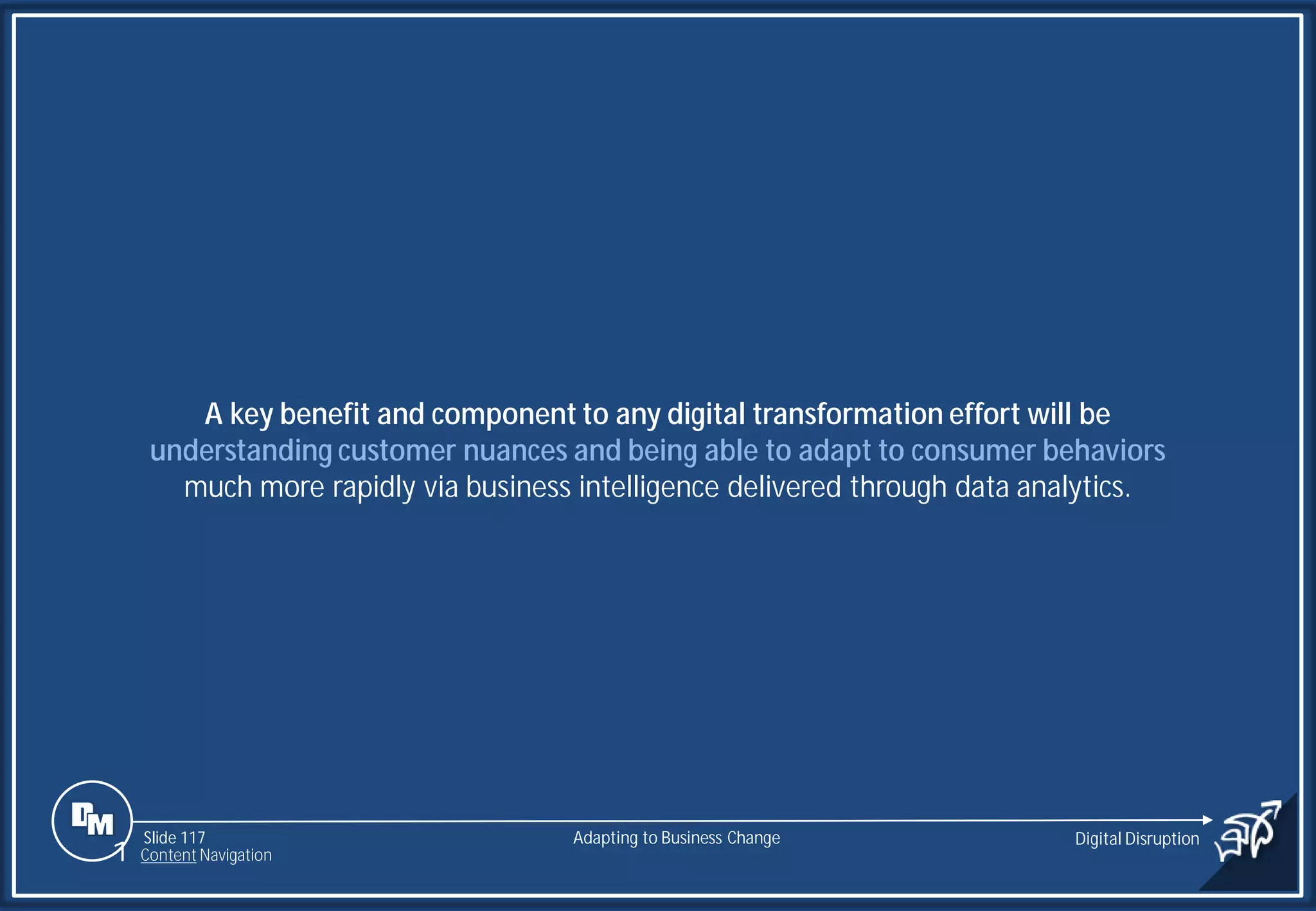 A key benefit and component to any digital transformation effort will be understanding customer nuances and being able to adapt to consumer behaviors much more rapidly via business intelligence delivered through data analytics.

DM

Slide 117
Content Navigation

Adapting to Business Change

Digital Disruption